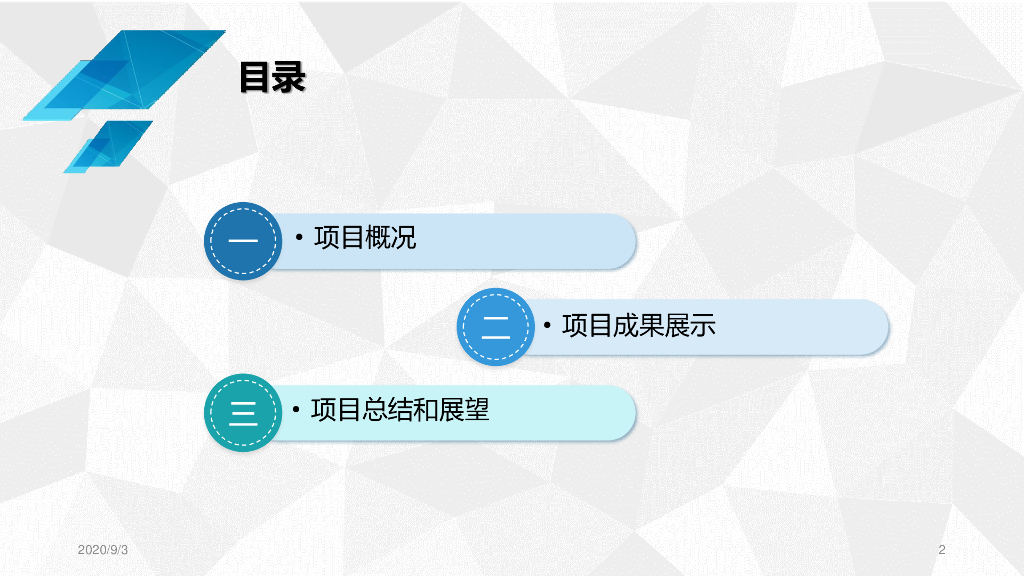 目录

一

• 项目概况

二

• 项目成果展示

三

• 项目总结和展望

2020/9/3

2